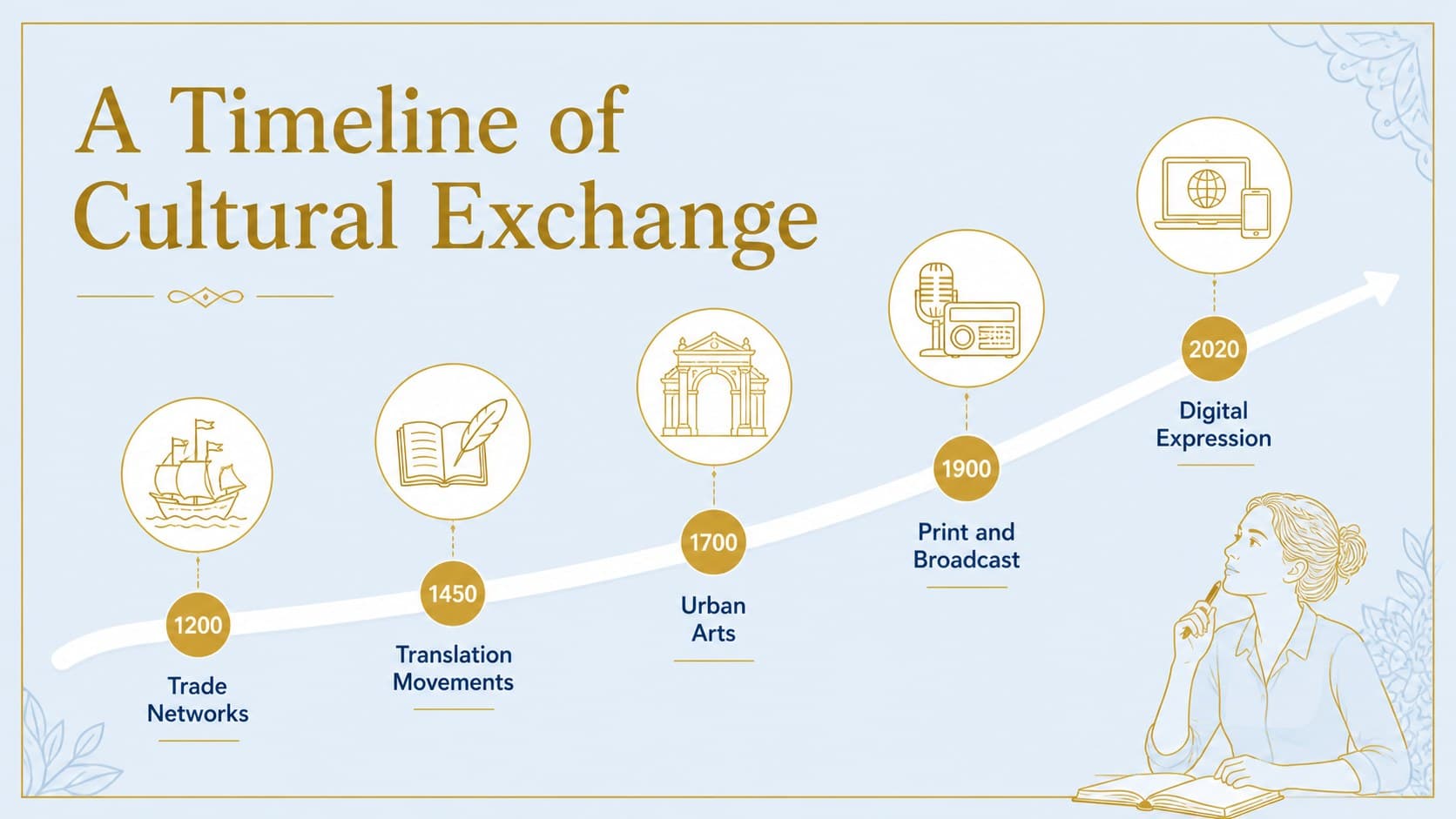 A Timeline of Cultural Exchange

1200
Trade Networks

1450
Translation Movements

1700
Urban Arts

1900
Print and Broadcast

2020
Digital Expression